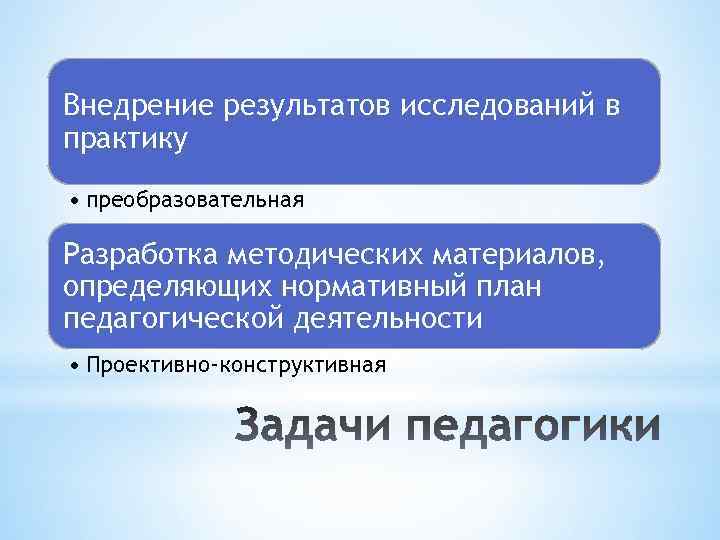 Внедрение результатов исследований в практику

• преобразовательная

Разработка методических материалов, определяющих нормативный план педагогической деятельности

• Проективно-конструктивная

Задачи педагогики